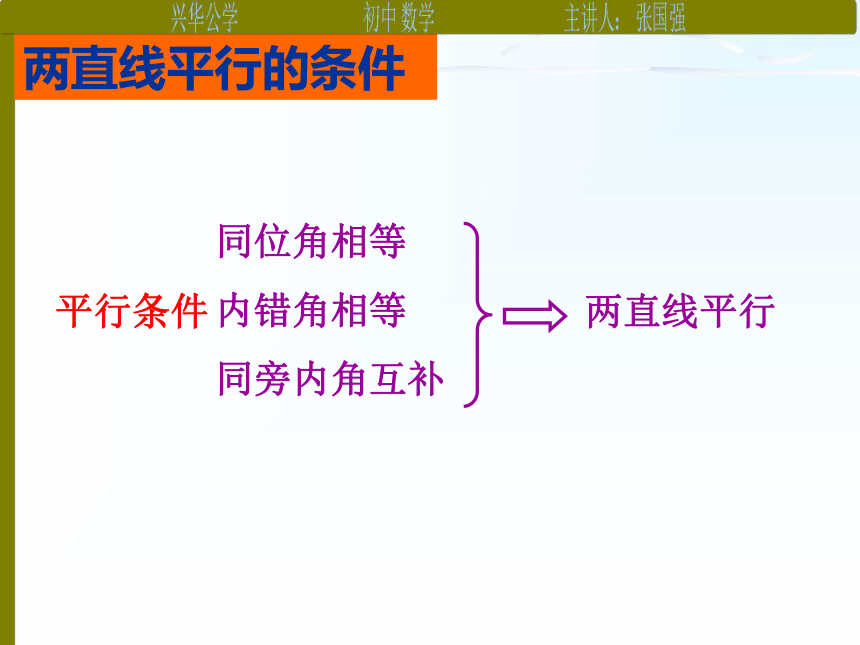 兴华公学 初中 数学 主讲人：张国强

两直线平行的条件

平行条件 同位角相等
内错角相等
同旁内角互补

两直线平行